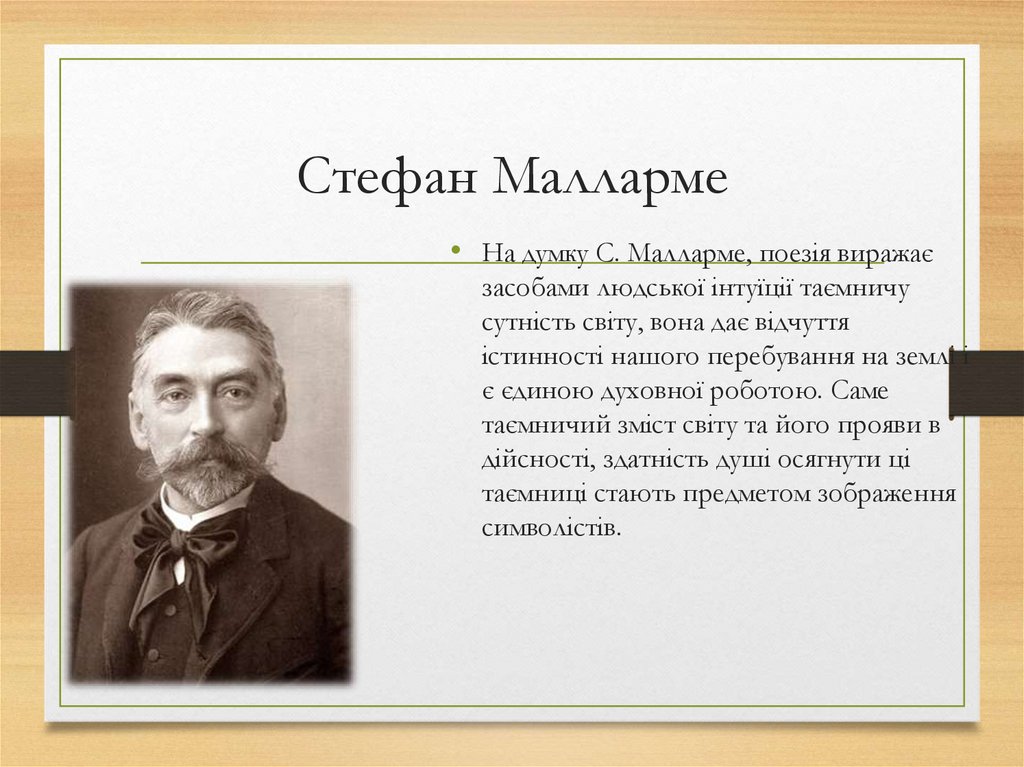 Стефан Малларме

• На думку С. Малларме, поезія виражає засобами людської інтуїції таємничу сутність світу, вона дає відчуття істинності нашого перебування на землі і є єдиною духовної роботою. Саме таємничий зміст світу та його прояви в дійсності, здатність душі осягнути ці таємниці стають предметом зображення символістів.